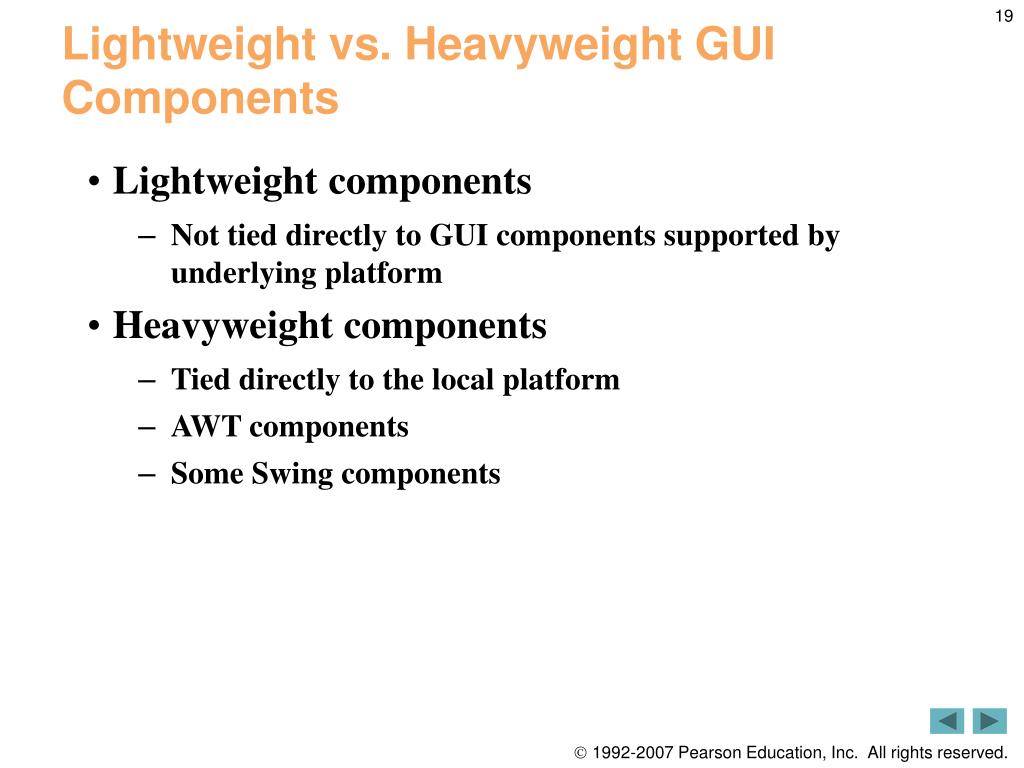 19

Lightweight vs. Heavyweight GUI Components

• Lightweight components
– Not tied directly to GUI components supported by underlying platform
• Heavyweight components
– Tied directly to the local platform
– AWT components
– Some Swing components

© 1992-2007 Pearson Education, Inc. All rights reserved.